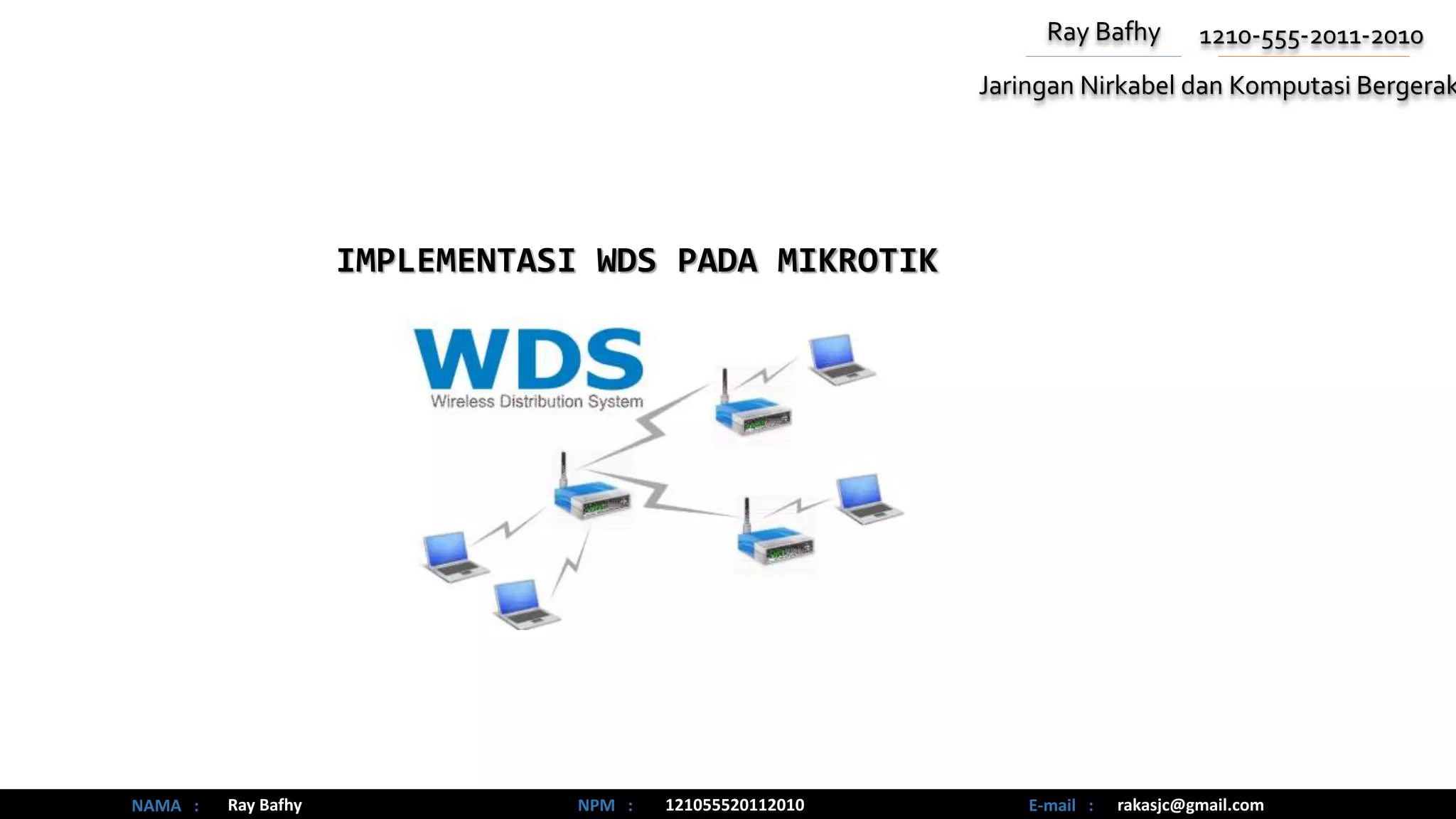 Ray Bafhy 1210-555-2011-2010

Jaringan Nirkabel dan Komputasi Bergerak

IMPLEMENTASI WDS PADA MIKROTIK

WDS
Wireless Distribution System

NAMA : Ray Bafhy NPM : 121055520112010 E-mail : rakasjc@gmail.com